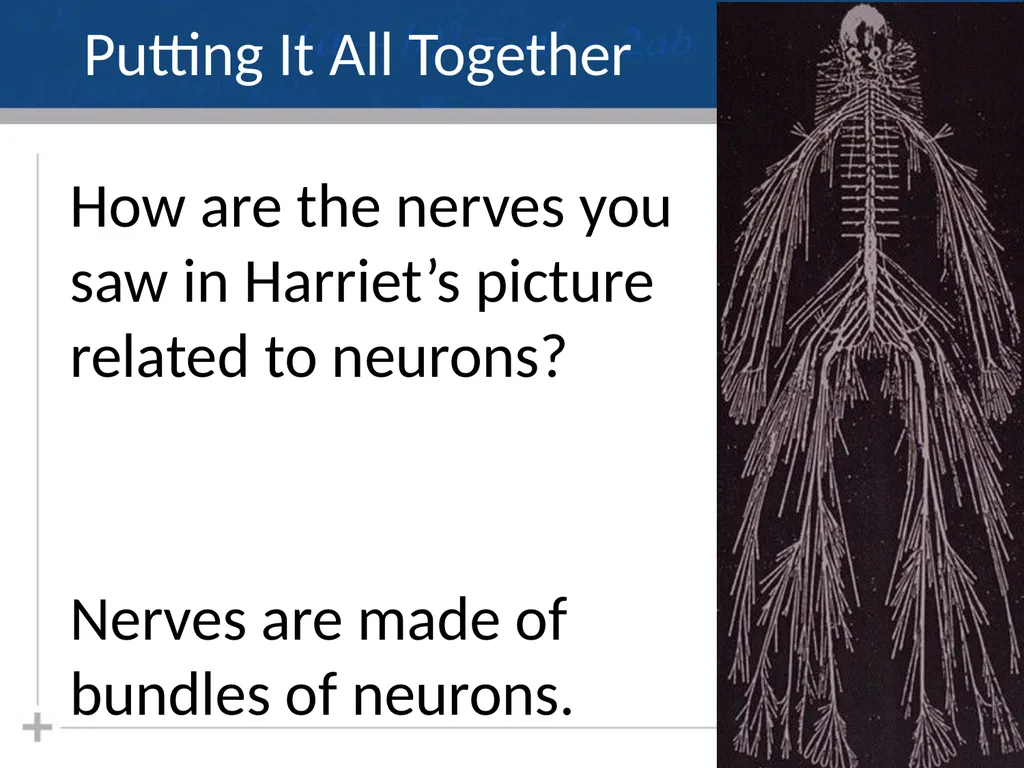 Putting It All Together

How are the nerves you saw in Harriet's picture related to neurons?

Nerves are made of bundles of neurons.